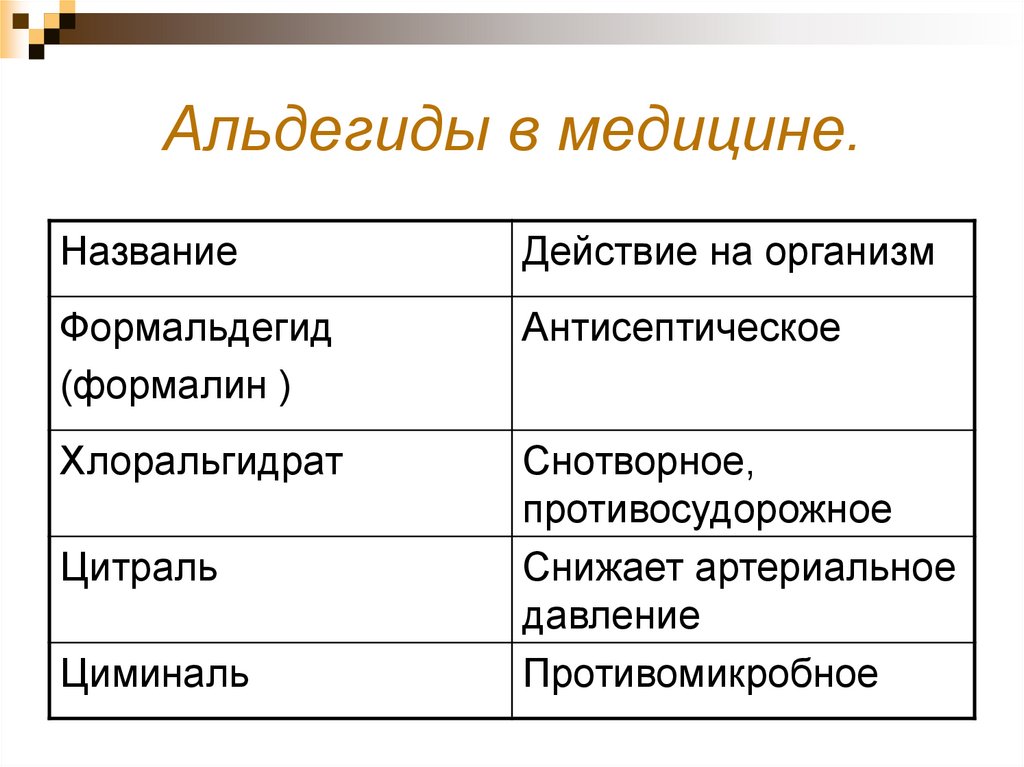 Альдегиды в медицине.

| Название | Действие на организм |
|---|---|
| Формальдегид (формалин ) | Антисептическое |
| Хлоральгидрат | Снотворное, противосудорожное |
| Цитраль | Снижает артериальное давление |
| Циминаль | Противомикробное |